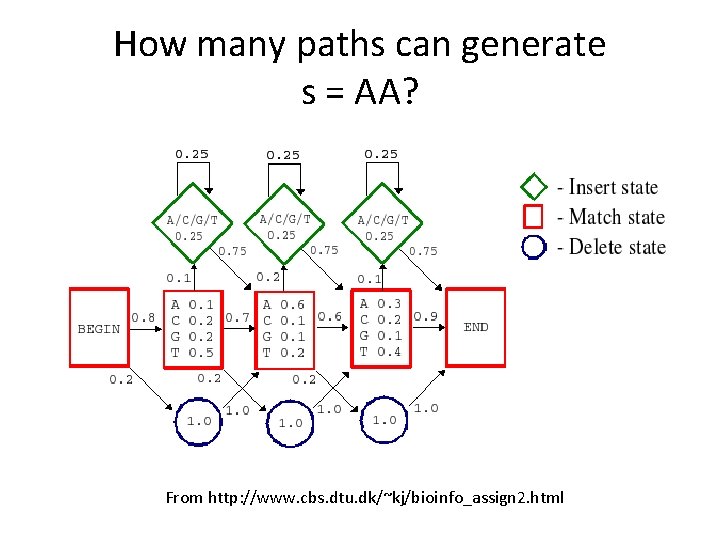 How many paths can generate s = AA?

0.25
0.25
0.25
A/C/G/T 0.25
A/C/G/T 0.25
A/C/G/T 0.25
0.75
0.75
0.75
0.1
0.2
0.1
BEGIN
0.8
A 0.1
C 0.2
G 0.2
T 0.5
0.7
A 0.6
C 0.1
G 0.1
T 0.2
0.6
A 0.3
C 0.2
G 0.1
T 0.4
0.9
END
0.2
0.2
0.2
1.0
1.0
1.0
1.0
1.0
1.0

- Insert state
- Match state
- Delete state

From http://www.cbs.dtu.dk/~kj/bioinfo_assign2.html